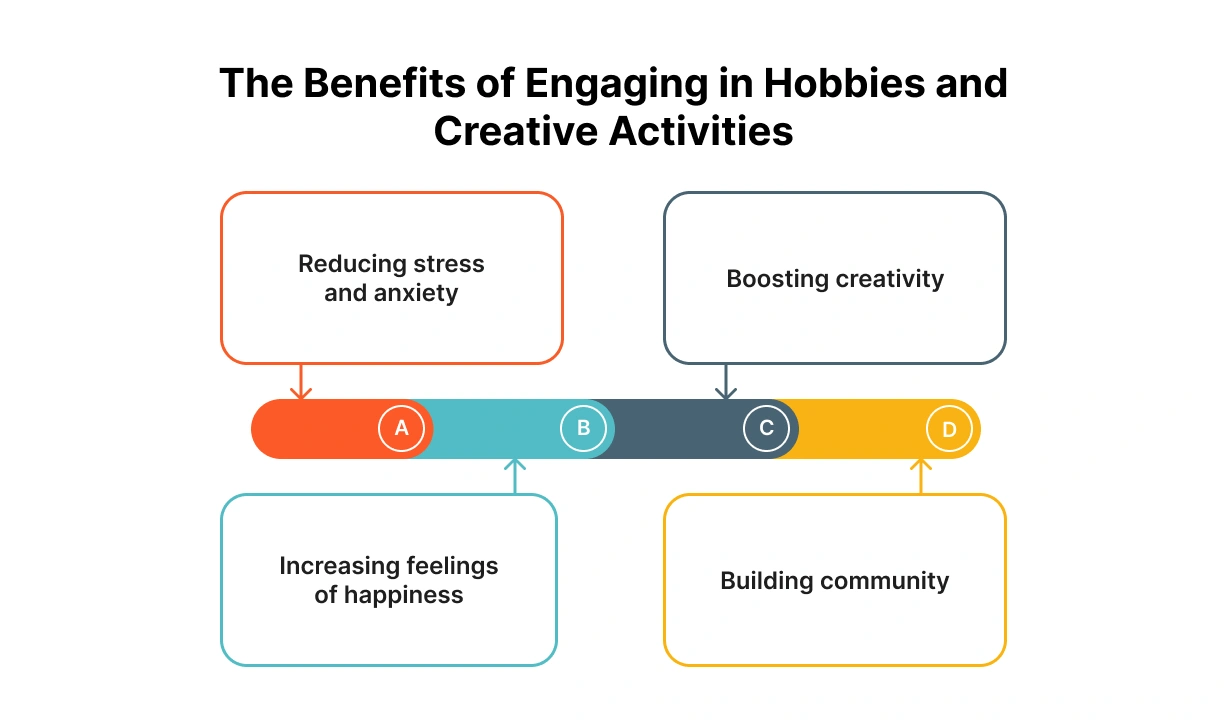 The Benefits of Engaging in Hobbies and Creative Activities

Reducing stress and anxiety

Boosting creativity

A

B

C

D

Increasing feelings of happiness

Building community